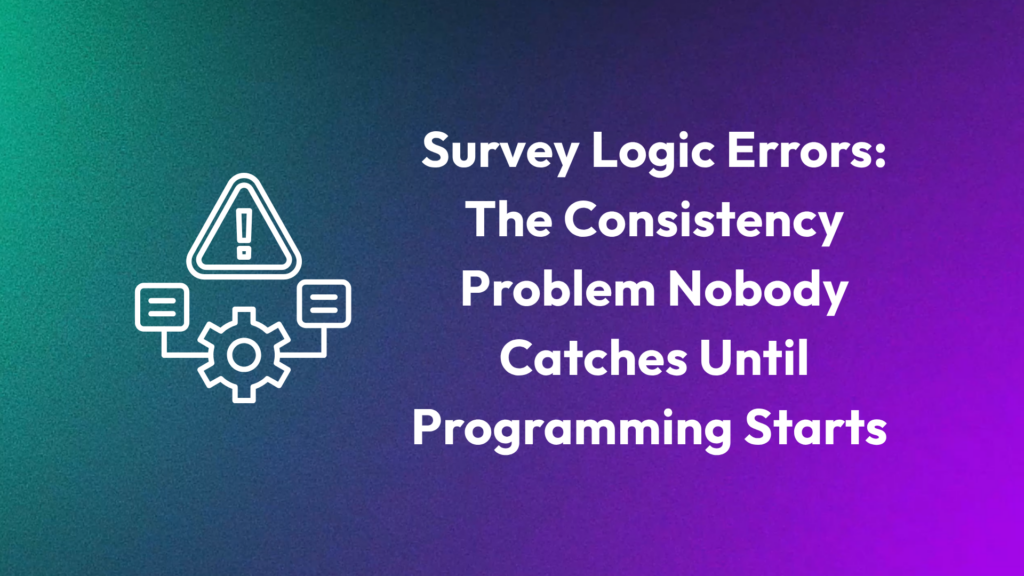 Survey Logic Errors: The Consistency Problem Nobody Catches Until Programming Starts